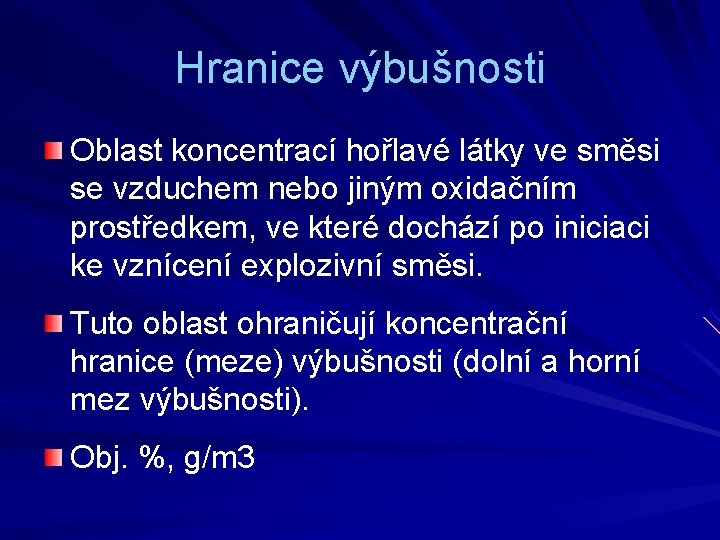 Hranice výbušnosti

Oblast koncentrací hořlavé látky ve směsi se vzduchem nebo jiným oxidačním prostředkem, ve které dochází po iniciaci ke vznícení explozivní směsi.

Tuto oblast ohraničují koncentrační hranice (meze) výbušnosti (dolní a horní mez výbušnosti).

Obj. %, g/m3